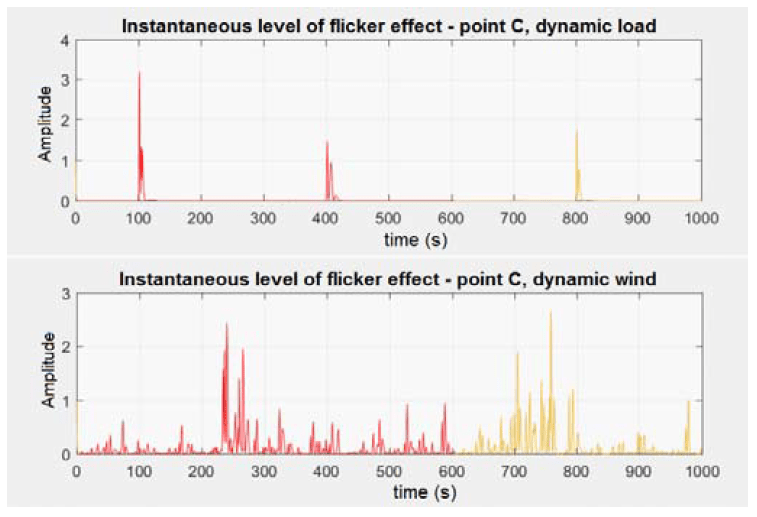 Instantaneous level of flicker effect - point C, dynamic load

Amplitude

4
3
2
1
0

0 100 200 300 400 500 600 700 800 900 1000

time (s)

Instantaneous level of flicker effect - point C, dynamic wind

Amplitude

3
2
1
0

0 100 200 300 400 500 600 700 800 900 1000

time (s)